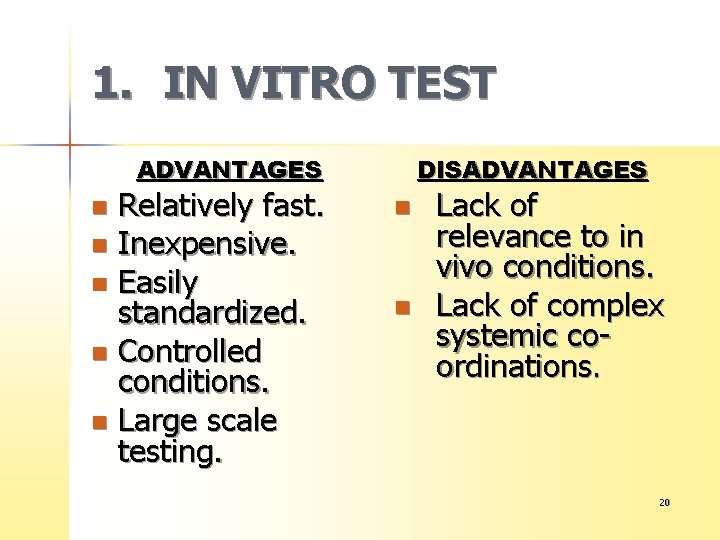 1. IN VITRO TEST

ADVANTAGES

• Relatively fast.
• Inexpensive.
• Easily standardized.
• Controlled conditions.
• Large scale testing.

DISADVANTAGES

• Lack of relevance to in vivo conditions.
• Lack of complex systemic co-ordinations.

20